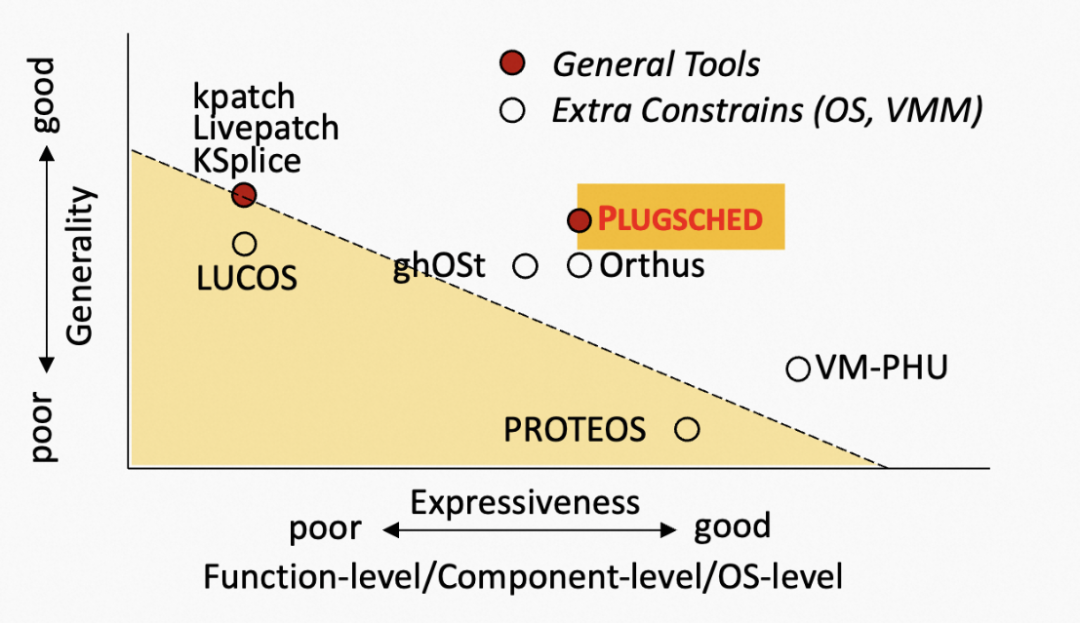 good
Generality
poor

General Tools
Extra Constrains (OS, VMM)

kpatch
Livepatch
KSplice

LUCOS

PLUGSCHED

ghOSt
Orthus

VM-PHU

PROTEOS

Expressiveness
poor
good
Function-level/Component-level/OS-level